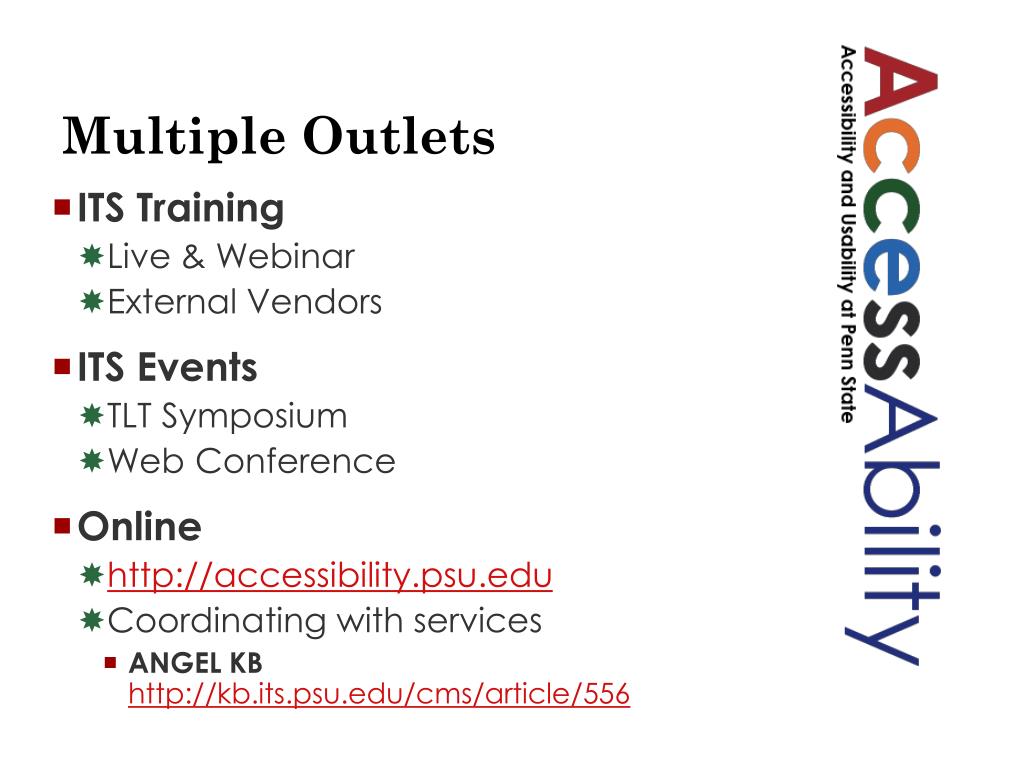 Multiple Outlets

ITS Training
Live & Webinar
External Vendors

ITS Events
TLT Symposium
Web Conference

Online
http://accessibility.psu.edu
Coordinating with services
ANGEL KB http://kb.its.psu.edu/cms/article/556

AccessAbility
Accessibility and Usability at Penn State